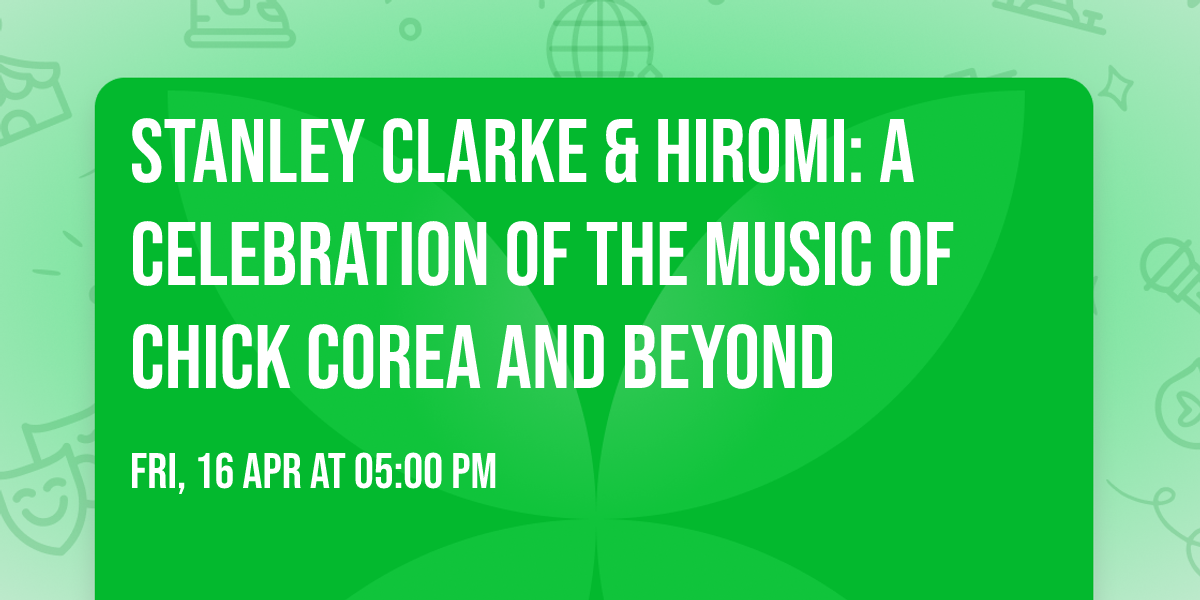 STANLEY CLARKE & HIROMI: A CELEBRATION OF THE MUSIC OF CHICK COREA AND BEYOND

FRI, 16 APR AT 05:00 PM